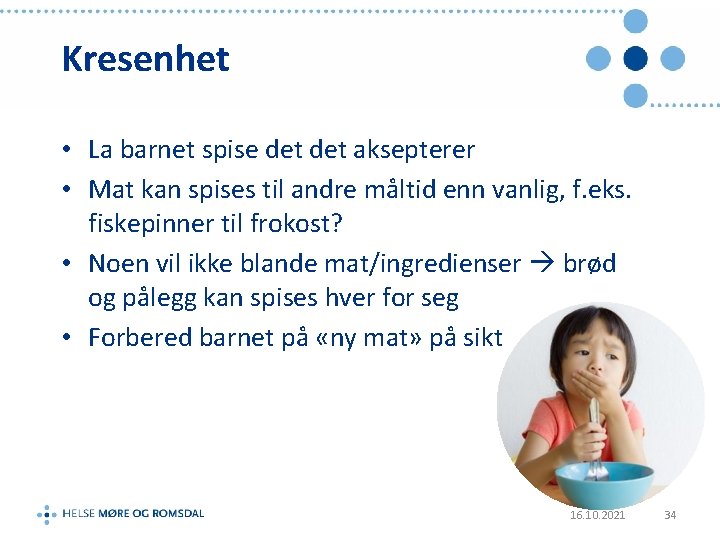 Kresenhet

• La barnet spise det det aksepterer
• Mat kan spises til andre måltid enn vanlig, f.eks. fiskepinner til frokost?
• Noen vil ikke blande mat/ingredienser → brød og pålegg kan spises hver for seg
• Forbered barnet på «ny mat» på sikt

HELSE MØRE OG ROMSDAL
16.10.2021
34